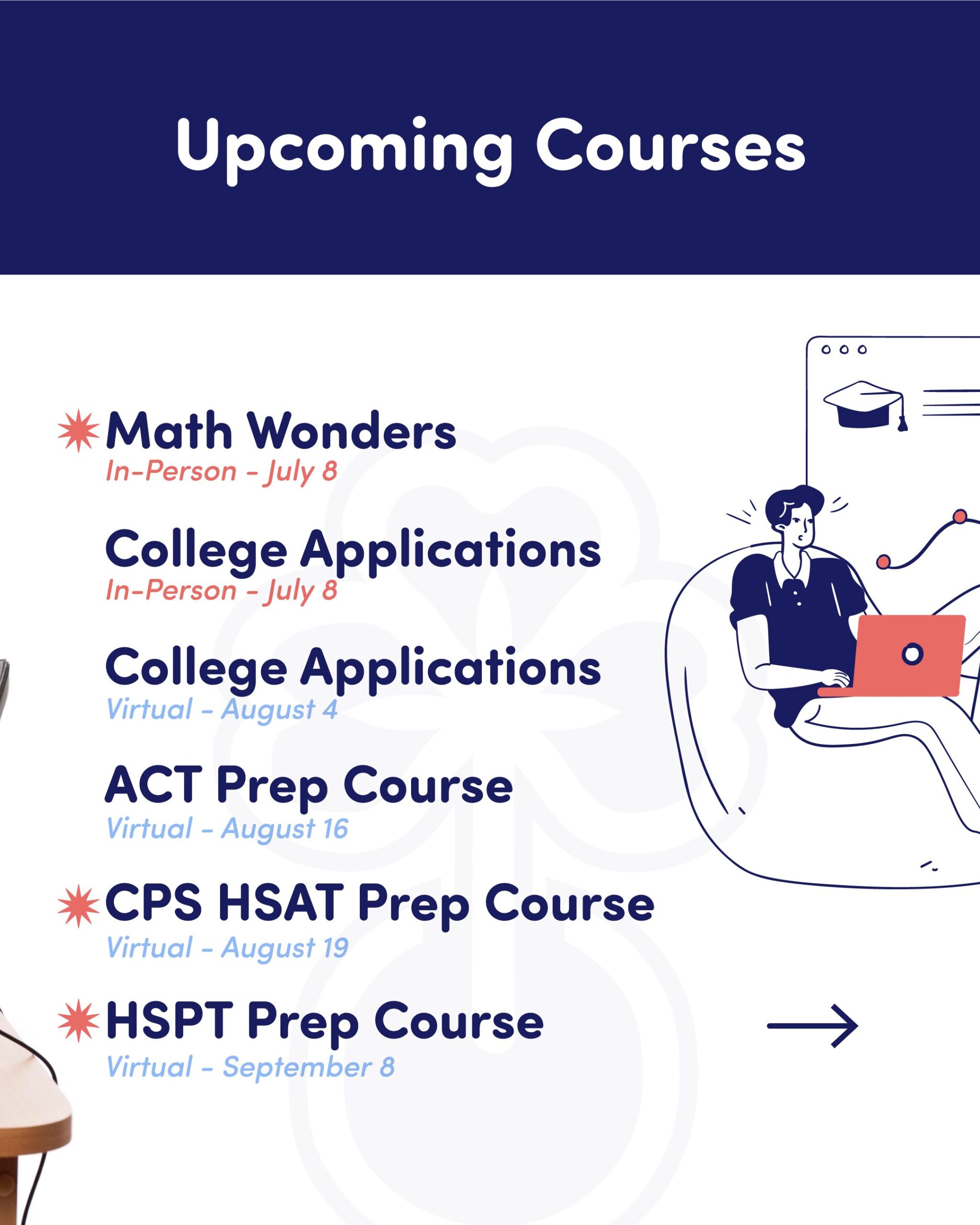 Upcoming Courses

Math Wonders
In-Person - July 8

College Applications
In-Person - July 8

College Applications
Virtual - August 4

ACT Prep Course
Virtual - August 16

CPS HSAT Prep Course
Virtual - August 19

HSPT Prep Course
Virtual - September 8